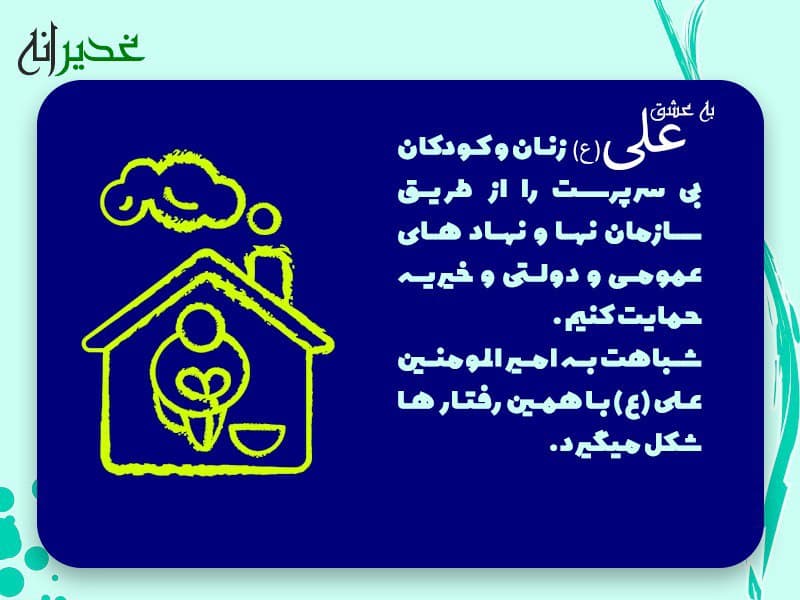 غدیرانه

به عشق علی (ع) زنان و کودکان بی سرپرست را از طریق سازمان نها و نهاد های عمومی و دولتی و خیریه حمایت کنیم.
شباهت به امیر المومنین علی (ع) با همین رفتار ها شکل میگیرد.